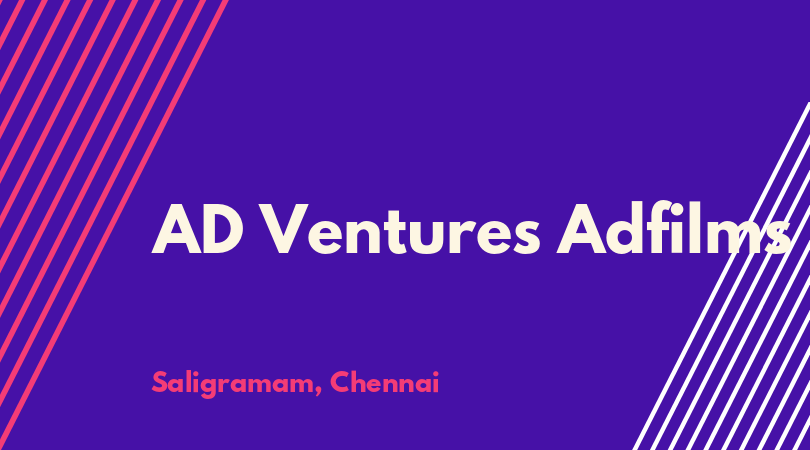 AD Ventures Adfilms

Saligramam, Chennai